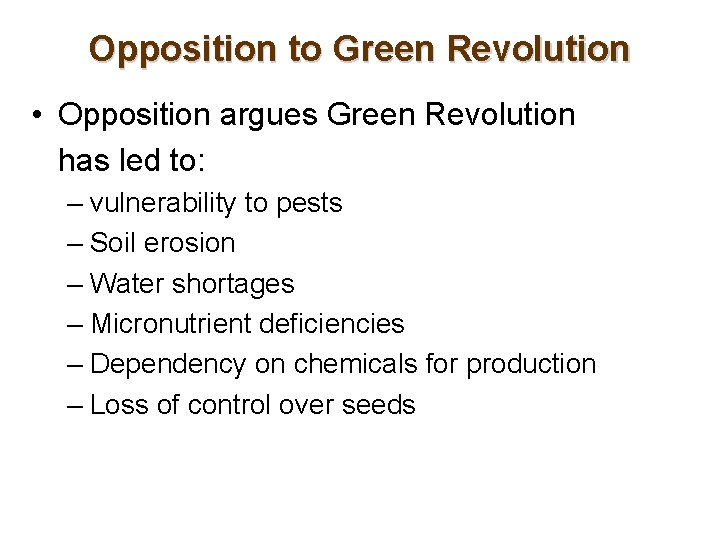 Opposition to Green Revolution

• Opposition argues Green Revolution has led to:
– vulnerability to pests
– Soil erosion
– Water shortages
– Micronutrient deficiencies
– Dependency on chemicals for production
– Loss of control over seeds